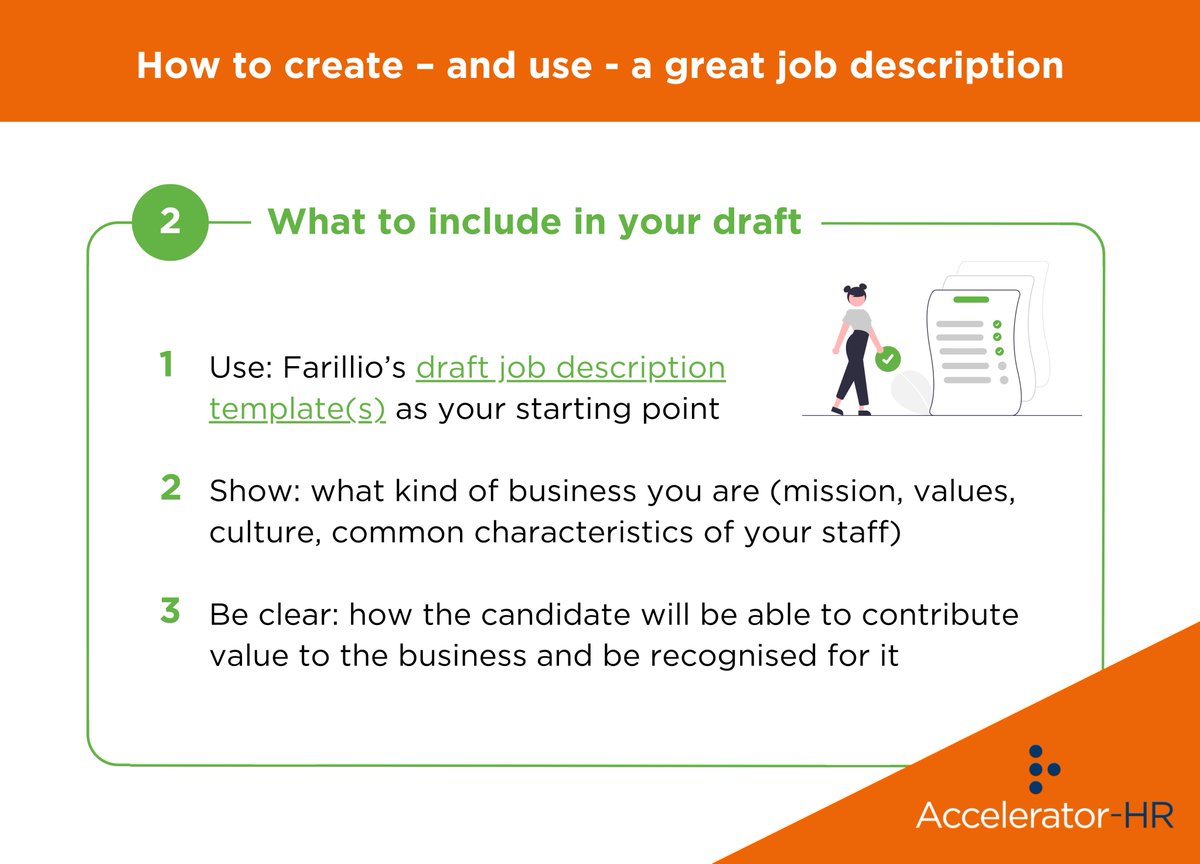 How to create – and use - a great job description

2 What to include in your draft

1 Use: Farillio's draft job description template(s) as your starting point

2 Show: what kind of business you are (mission, values, culture, common characteristics of your staff)

3 Be clear: how the candidate will be able to contribute value to the business and be recognised for it

Accelerator-HR